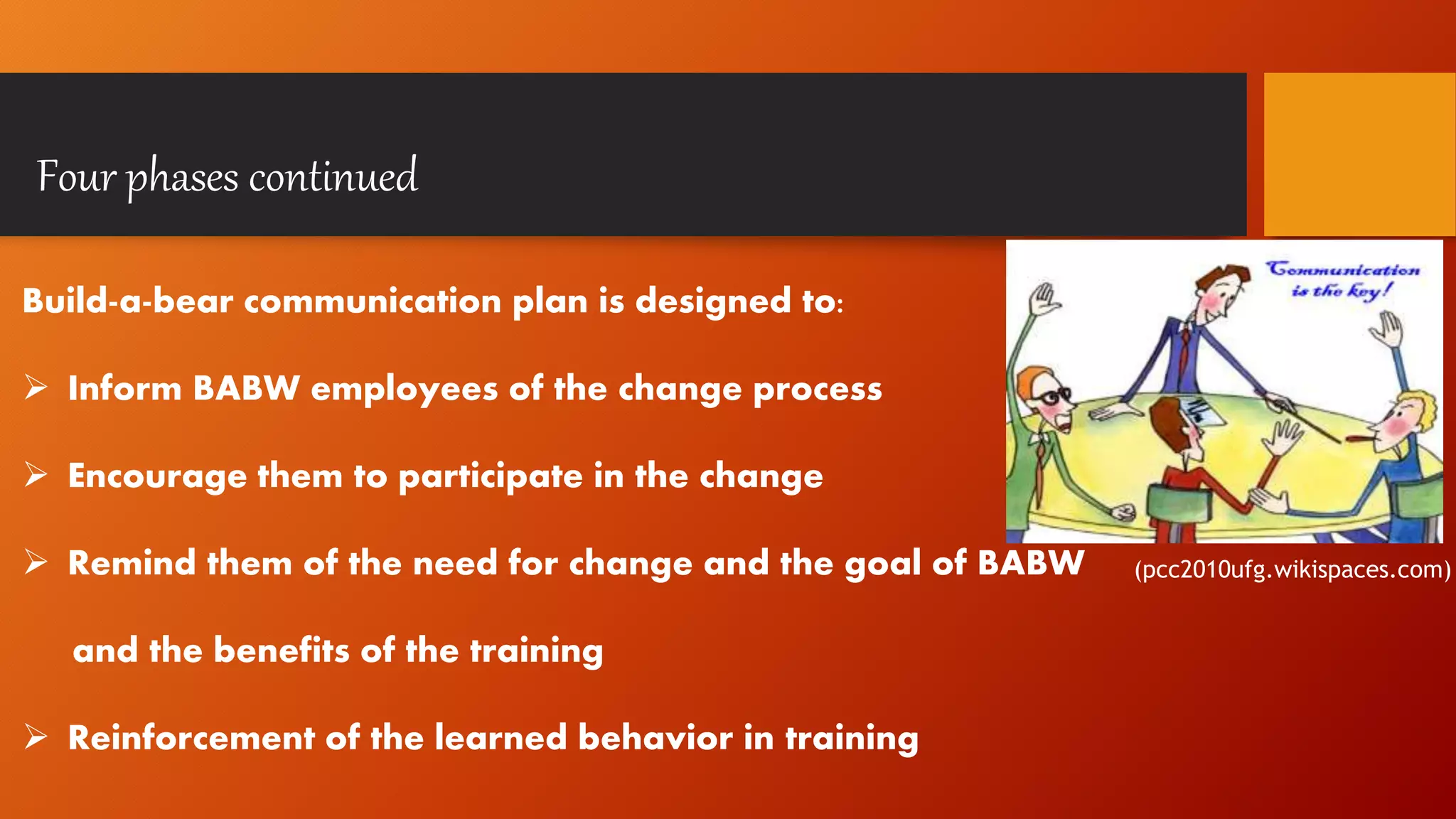 Four phases continued

Build-a-bear communication plan is designed to:

➢ Inform BABW employees of the change process

➢ Encourage them to participate in the change

➢ Remind them of the need for change and the goal of BABW and the benefits of the training

➢ Reinforcement of the learned behavior in training

Communication is the key!

(pcc2010ufg.wikispaces.com)